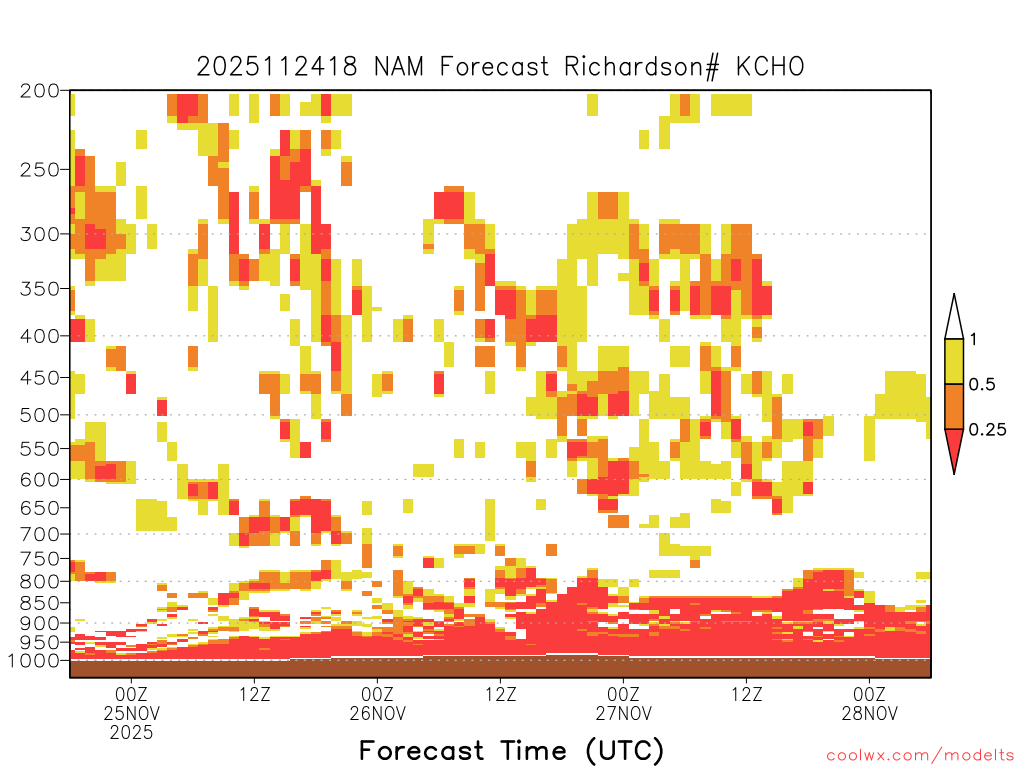 2025112418 NAM Forecast Richardson# KCHO

200
250
300
350
400
450
500
550
600
650
700
750
800
850
900
950
1000

1
0.5
0.25

00Z
25NOV
2025
12Z
00Z
26NOV
12Z
00Z
27NOV
12Z
00Z
28NOV

Forecast Time (UTC)

coolwx.com/modelts